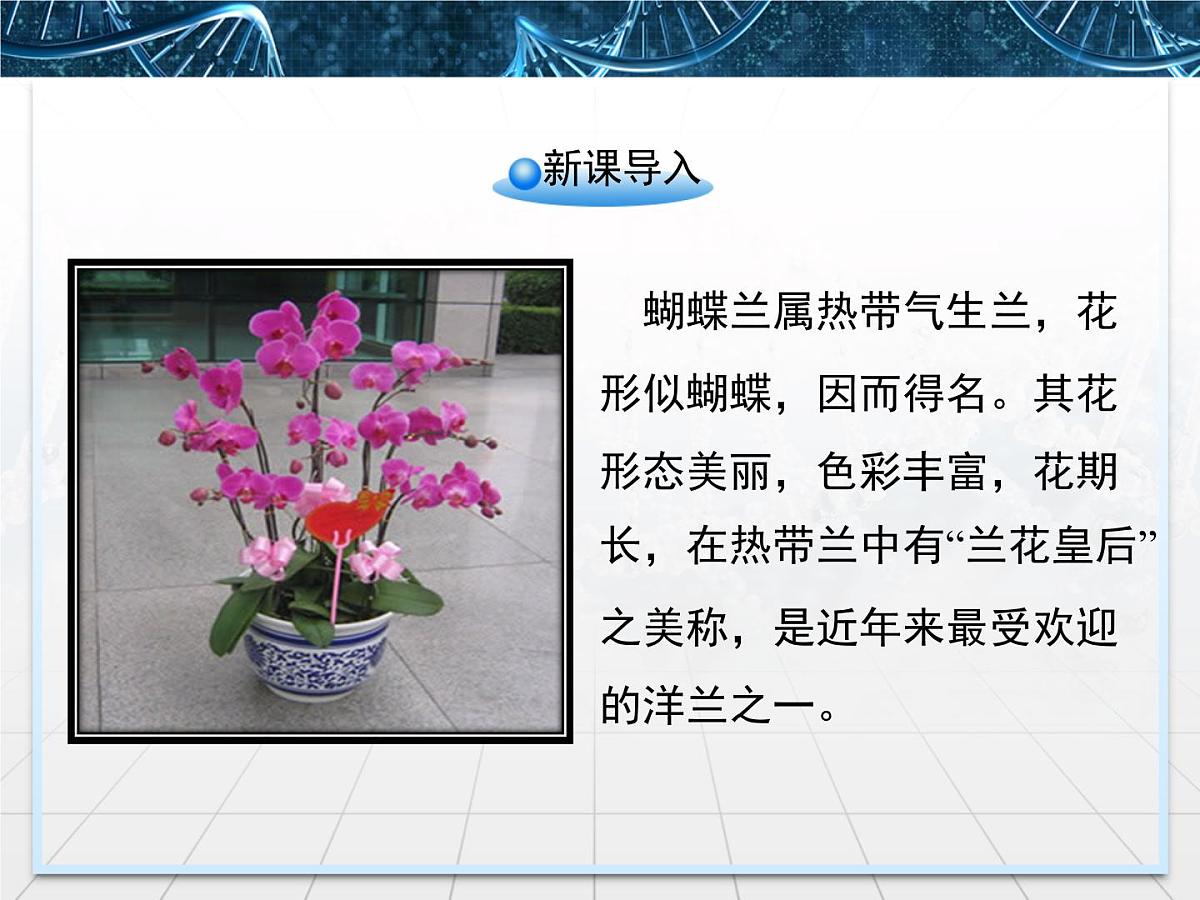 新课导入

蝴蝶兰属热带气生兰，花形似蝴蝶，因而得名。其花形态美丽，色彩丰富，花期长，在热带兰中有“兰花皇后”之美称，是近年来最受欢迎的洋兰之一。